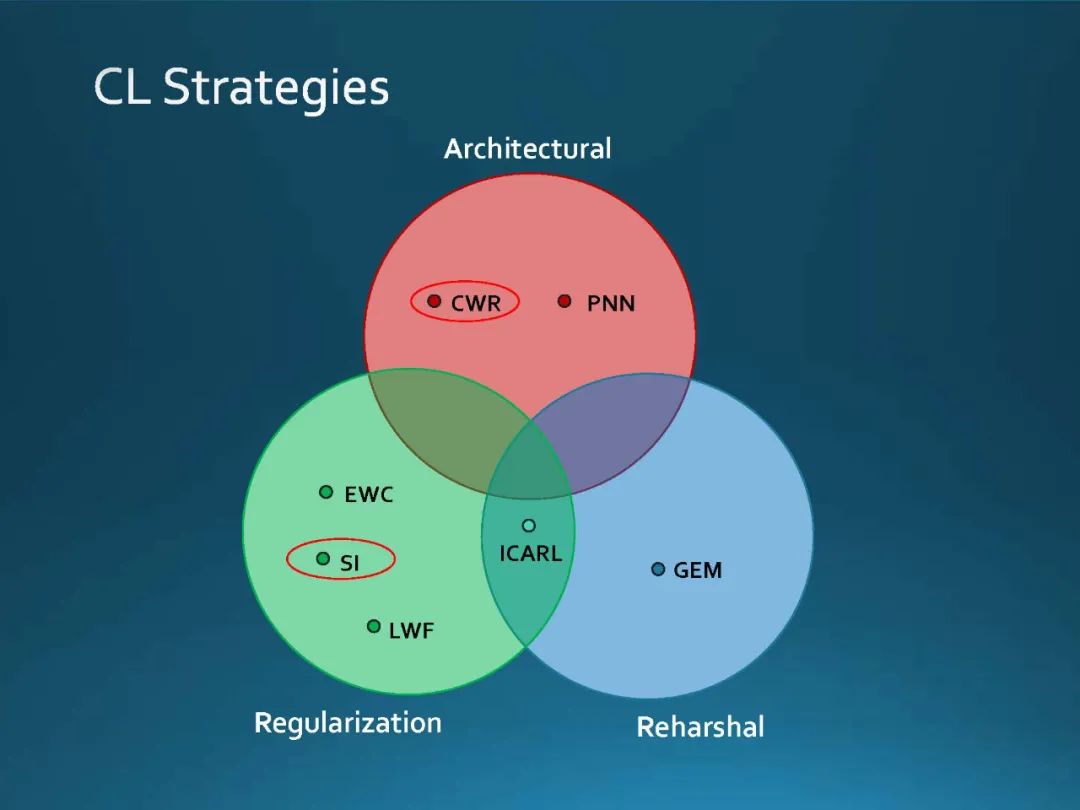 CL Strategies

Architectural

CWR

PNN

EWC

SI

LWF

ICARL

GEM

Regularization

Reharshal